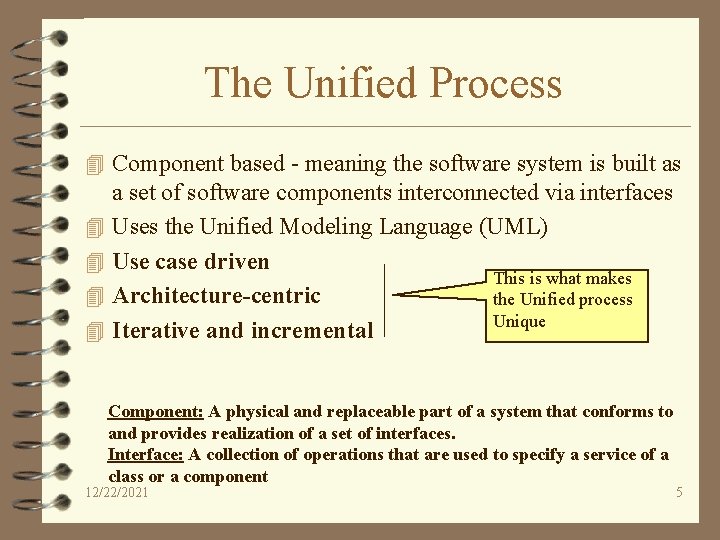 The Unified Process

Component based - meaning the software system is built as a set of software components interconnected via interfaces

Uses the Unified Modeling Language (UML)

Use case driven

Architecture-centric

Iterative and incremental

This is what makes the Unified process Unique

Component: A physical and replaceable part of a system that conforms to and provides realization of a set of interfaces.
Interface: A collection of operations that are used to specify a service of a class or a component

12/22/2021

5